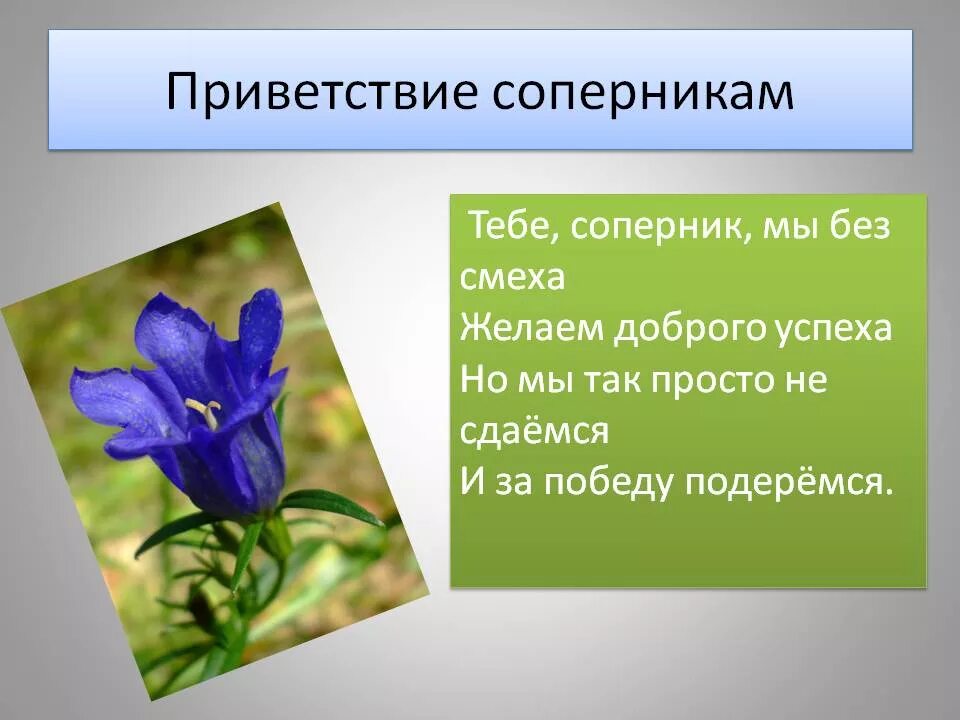 Приветствие соперникам

Тебе, соперник, мы без смеха
Желаем доброго успеха
Но мы так просто не сдаёмся
И за победу подерёмся.